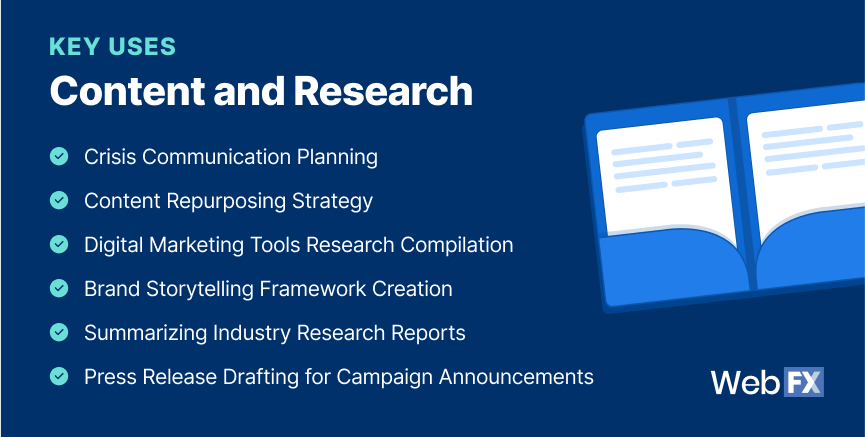 KEY USES
Content and Research

Crisis Communication Planning
Content Repurposing Strategy
Digital Marketing Tools Research Compilation
Brand Storytelling Framework Creation
Summarizing Industry Research Reports
Press Release Drafting for Campaign Announcements

WebFX